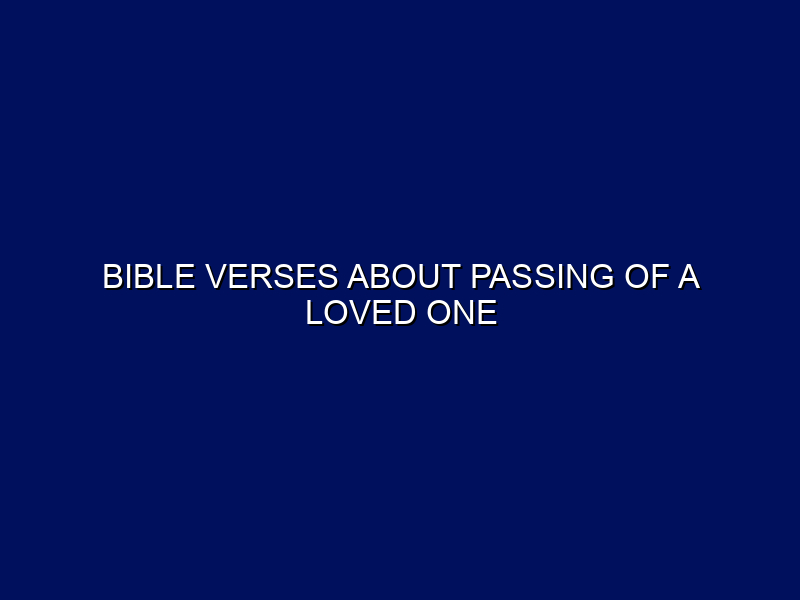 BIBLE VERSES ABOUT PASSING OF A LOVED ONE